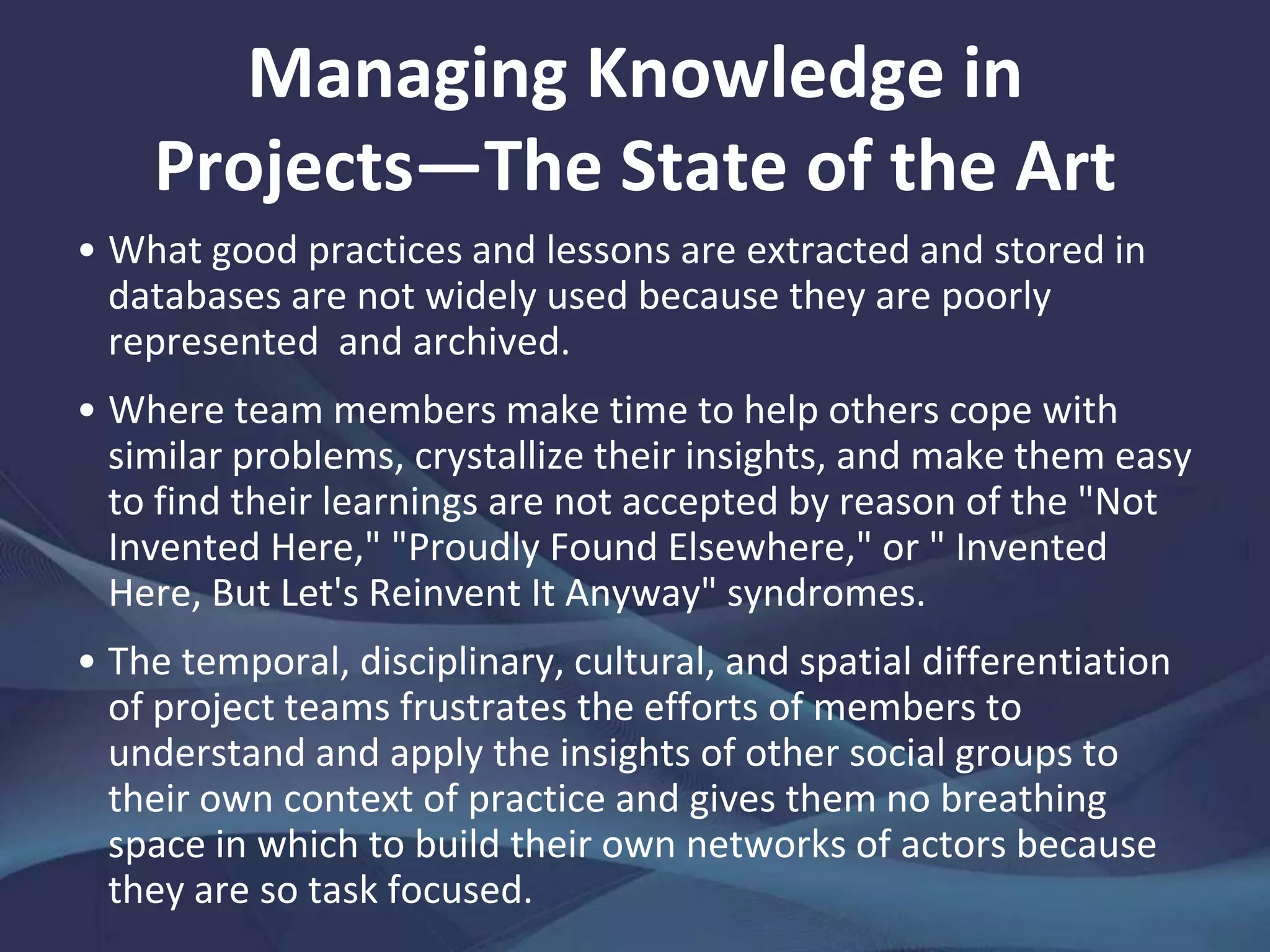 Managing Knowledge in Projects—The State of the Art

• What good practices and lessons are extracted and stored in databases are not widely used because they are poorly represented  and archived.

• Where team members make time to help others cope with similar problems, crystallize their insights, and make them easy to find their learnings are not accepted by reason of the "Not Invented Here," "Proudly Found Elsewhere," or " Invented Here, But Let's Reinvent It Anyway" syndromes.

• The temporal, disciplinary, cultural, and spatial differentiation of project teams frustrates the efforts of members to understand and apply the insights of other social groups to their own context of practice and gives them no breathing space in which to build their own networks of actors because they are so task focused.